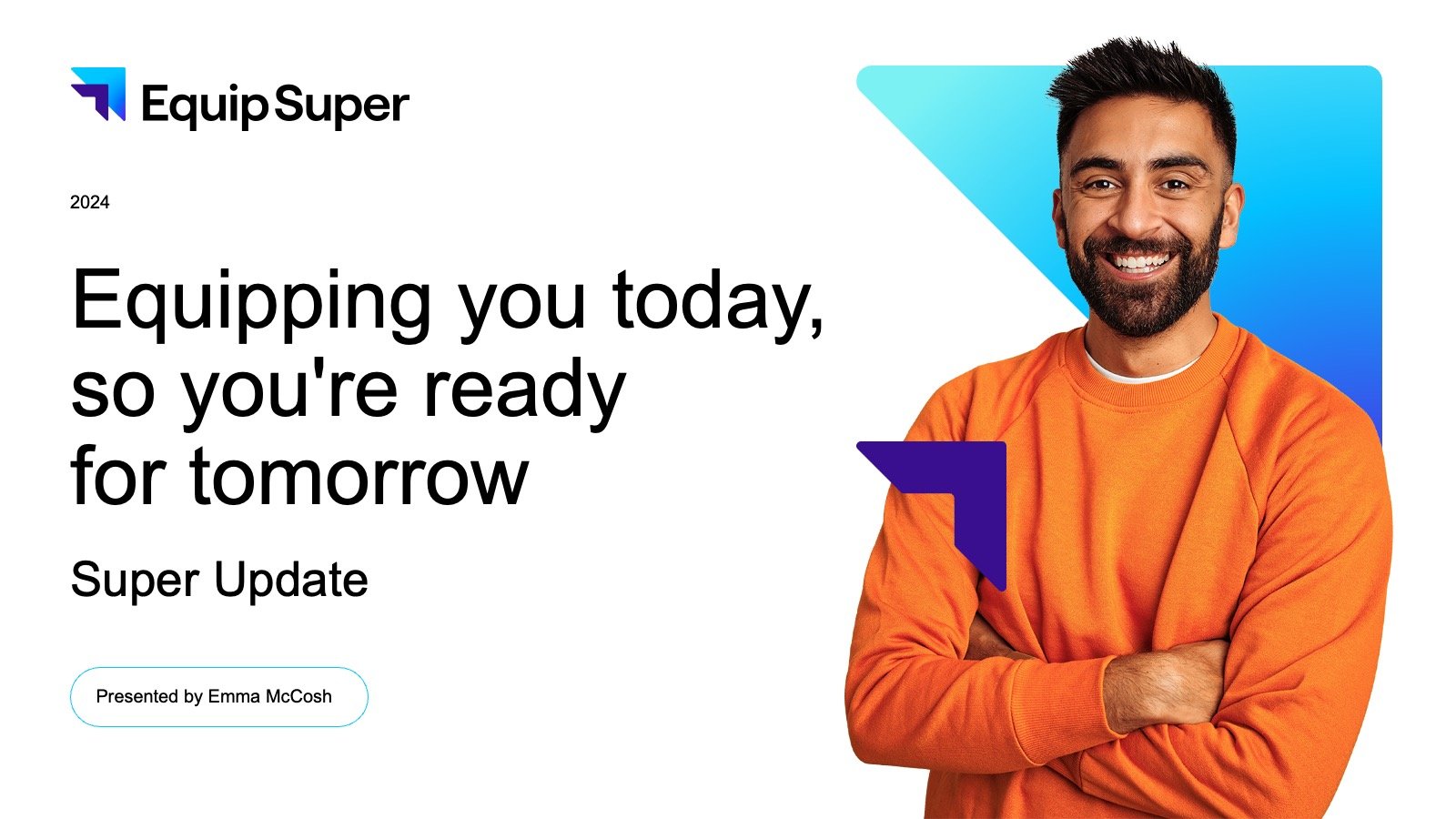 Equip Super

2024

Equipping you today, so you're ready for tomorrow

Super Update

Presented by Emma McCosh